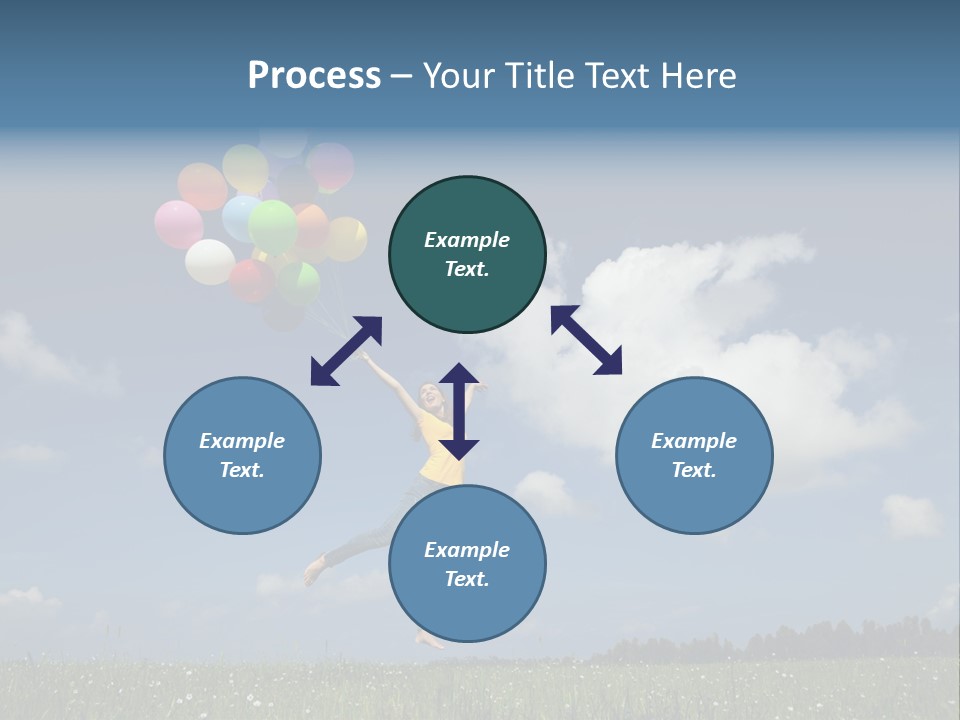 Process – Your Title Text Here

Example Text.

Example Text.

Example Text.

Example Text.